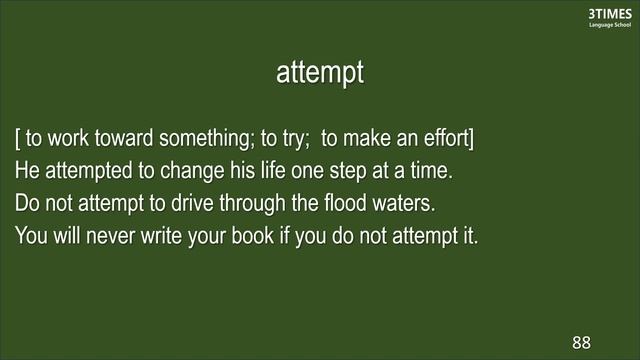 3TIMES
Language School

attempt

[ to work toward something; to try; to make an effort]
He attempted to change his life one step at a time.
Do not attempt to drive through the flood waters.
You will never write your book if you do not attempt it.

88